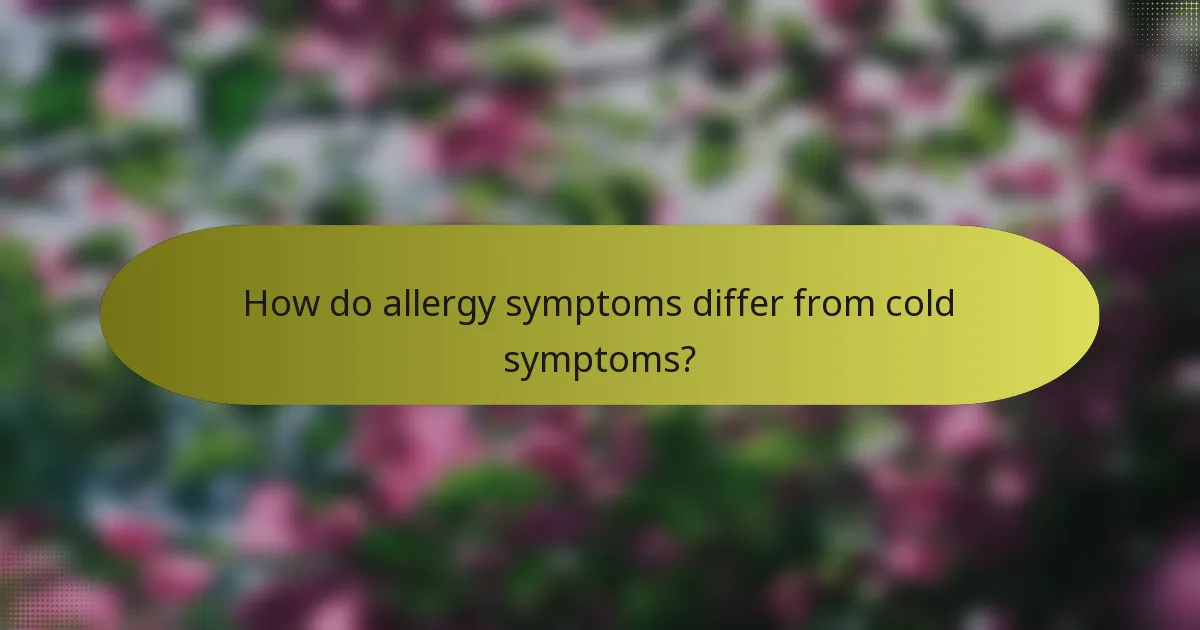 How do allergy symptoms differ from cold symptoms?